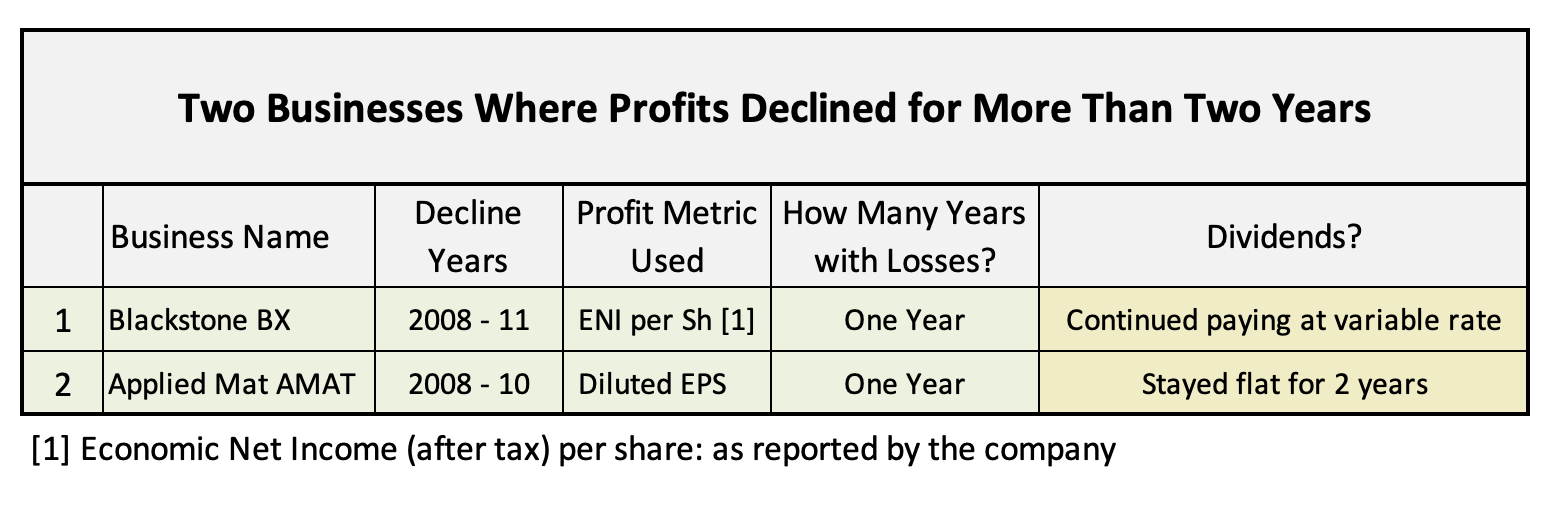 Two Businesses Where Profits Declined for More Than Two Years

|   | Business Name | Decline Years | Profit Metric Used | How Many Years with Losses? | Dividends? |
|---|---|---|---|---|---|
| 1 | Blackstone BX | 2008 - 11 | ENI per Sh [1] | One Year | Continued paying at variable rate |
| 2 | Applied Mat AMAT | 2008 - 10 | Diluted EPS | One Year | Stayed flat for 2 years |

[1] Economic Net Income (after tax) per share: as reported by the company